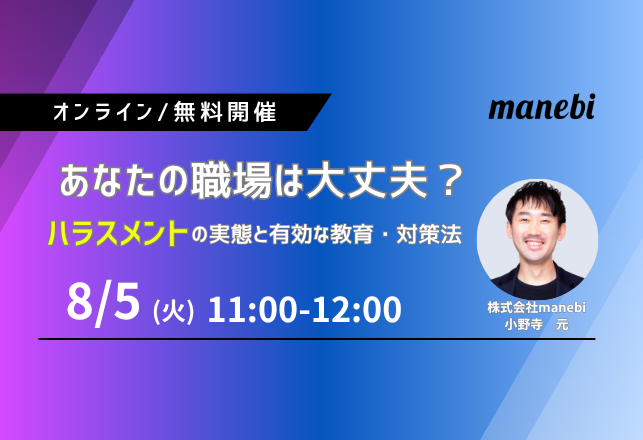 オンライン/無料開催

manebi

あなたの職場は大丈夫？

ハラスメントの実態と有効な教育・対策法

8/5 (火) 11:00-12:00

株式会社manebi
小野寺　元